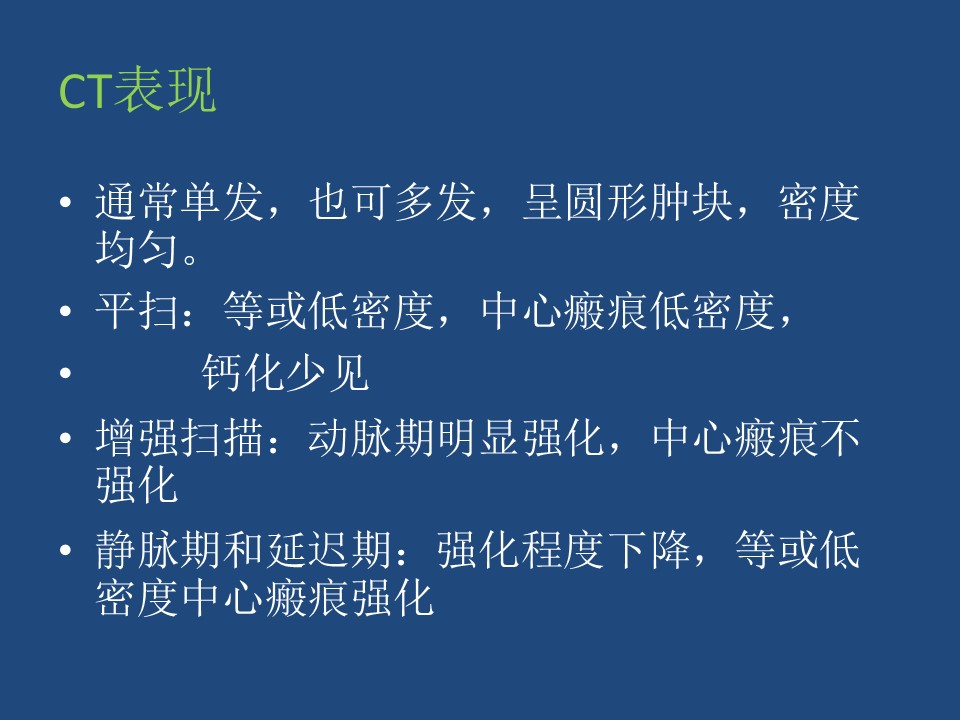 CT表现

• 通常单发，也可多发，呈圆形肿块，密度均匀。
• 平扫：等或低密度，中心瘢痕低密度，
• 钙化少见
• 增强扫描：动脉期明显强化，中心瘢痕不强化
• 静脉期和延迟期：强化程度下降，等或低密度中心瘢痕强化